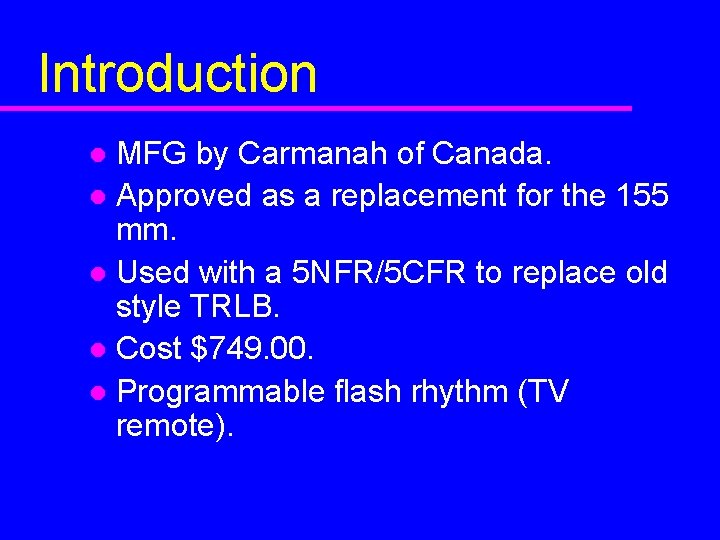 Introduction

- MFG by Carmanah of Canada.
- Approved as a replacement for the 155 mm.
- Used with a 5NFR/5CFR to replace old style TRLB.
- Cost \$749.00.
- Programmable flash rhythm (TV remote).